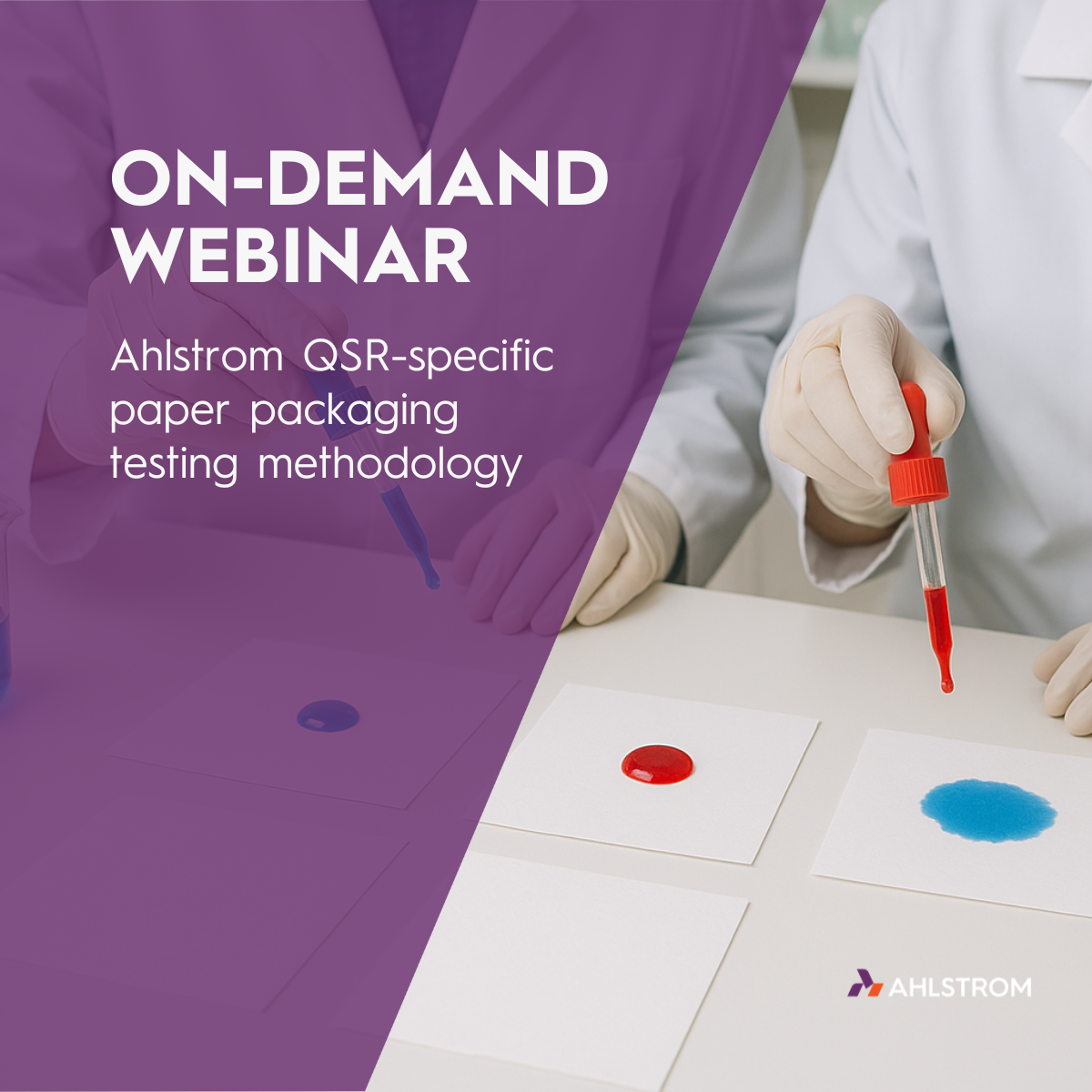 ON-DEMAND WEBINAR

Ahlstrom QSR-specific paper packaging testing methodology

AHLSTROM